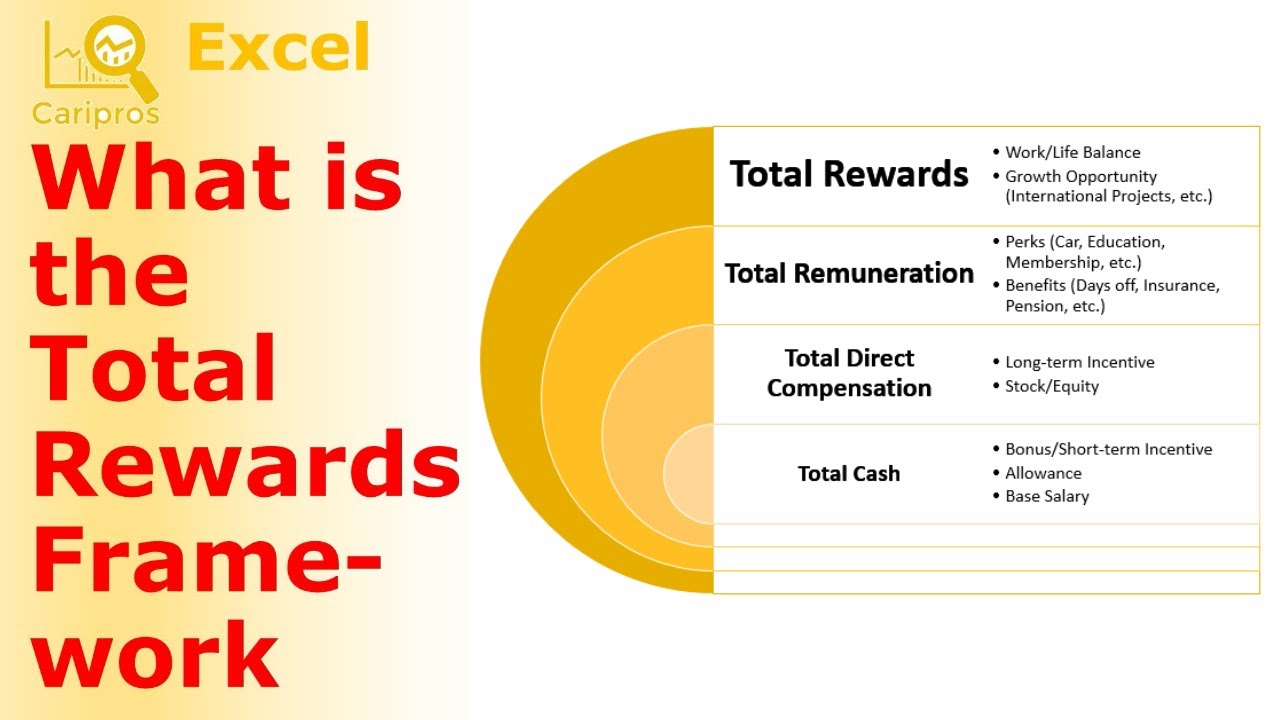 Excel
Caripros

What is the Total Rewards Frame-work

Total Rewards
• Work/Life Balance
• Growth Opportunity (International Projects, etc.)

Total Remuneration
• Perks (Car, Education, Membership, etc.)
• Benefits (Days off, Insurance, Pension, etc.)

Total Direct Compensation
• Long-term Incentive
• Stock/Equity

Total Cash
• Bonus/Short-term Incentive
• Allowance
• Base Salary